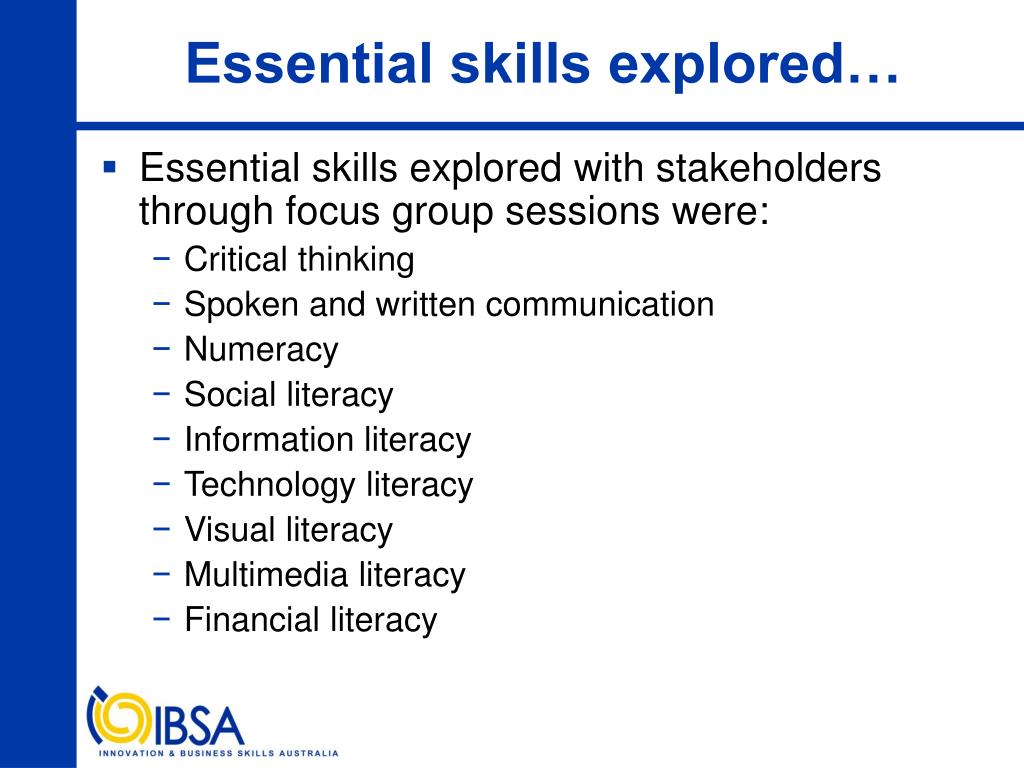 Essential skills explored…

▪ Essential skills explored with stakeholders through focus group sessions were:
– Critical thinking
– Spoken and written communication
– Numeracy
– Social literacy
– Information literacy
– Technology literacy
– Visual literacy
– Multimedia literacy
– Financial literacy

IBSA
INNOVATION & BUSINESS SKILLS AUSTRALIA